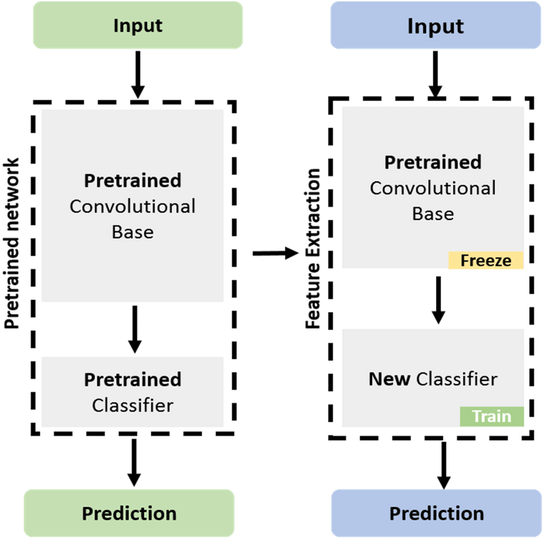 Input

Pretrained network

Pretrained Convolutional Base

Pretrained Classifier

Prediction

Input

Feature Extraction

Pretrained Convolutional Base

Freeze

New Classifier

Train

Prediction